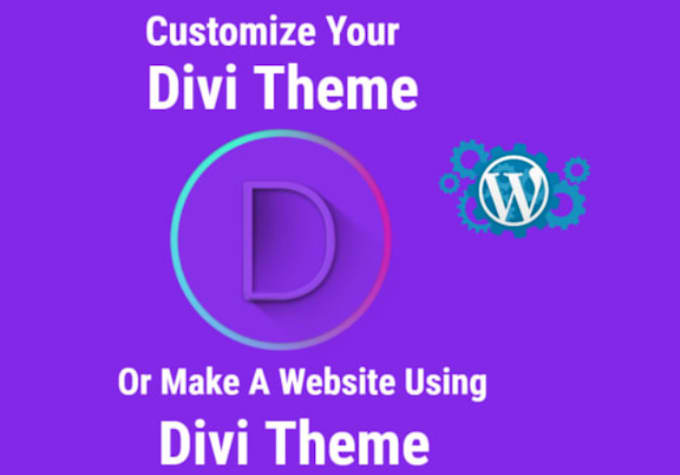 Customize Your
Divi Theme

D

W

Or Make A Website Using
Divi Theme